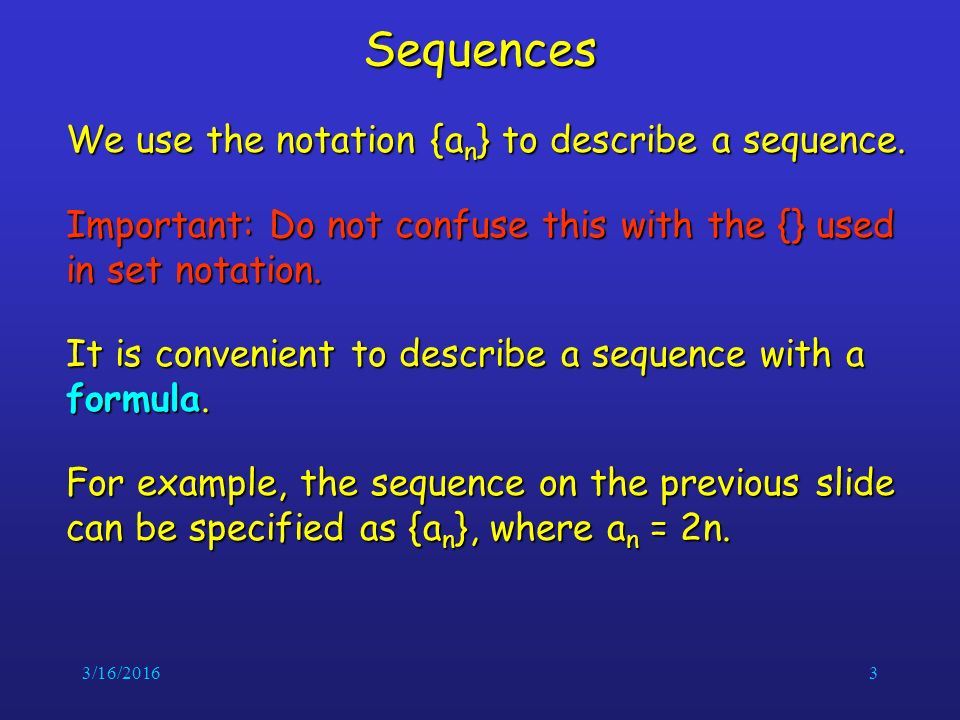 Sequences

We use the notation $\{a_n\}$ to describe a sequence.

Important: Do not confuse this with the {} used in set notation.

It is convenient to describe a sequence with a formula.

For example, the sequence on the previous slide can be specified as $\{a_n\}$, where $a_n = 2n$.

3/16/2016

3